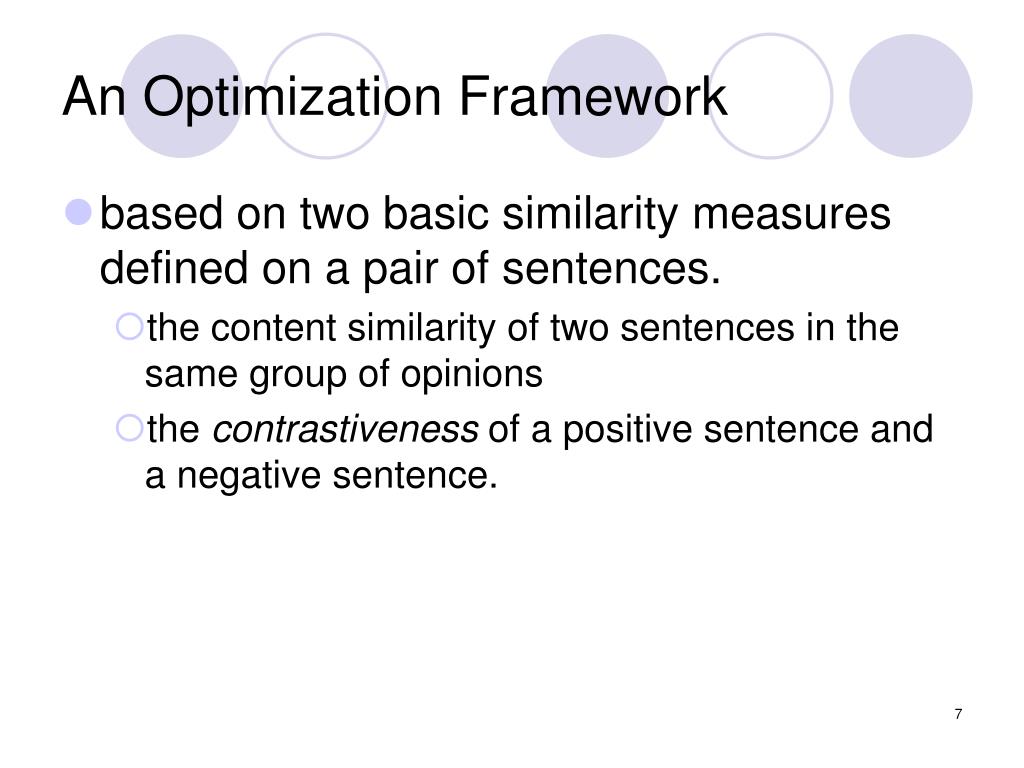 An Optimization Framework

based on two basic similarity measures defined on a pair of sentences.

the content similarity of two sentences in the same group of opinions

the contrastiveness of a positive sentence and a negative sentence.

7